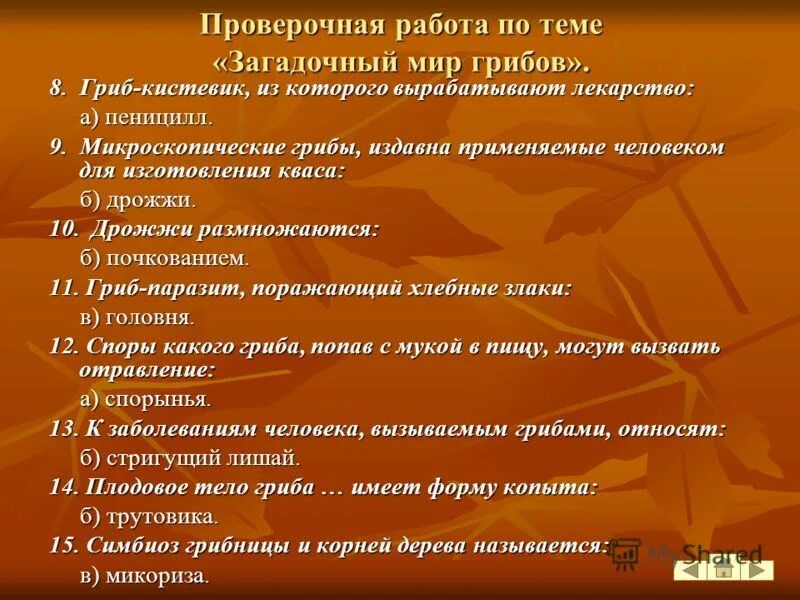 Проверочная работа по теме «Загадочный мир грибов».

8. Гриб-кистевик, из которого вырабатывают лекарство:

а) пеницилл.

9. Микроскопические грибы, издавна применяемые человеком для изготовления кваса:

б) дрожжи.

10. Дрожжи размножаются:

б) почкованием.

11. Гриб-паразит, поражающий хлебные злаки:

в) головня.

12. Споры какого гриба, попав с мукой в пищу, могут вызвать отравление:

а) спорынья.

13. К заболеваниям человека, вызываемым грибами, относят:

б) стригущий лишай.

14. Плодовое тело гриба … имеет форму копыта:

б) трутовика.

15. Симбиоз грибницы и корней дерева называется:

в) микориза.

MyShared